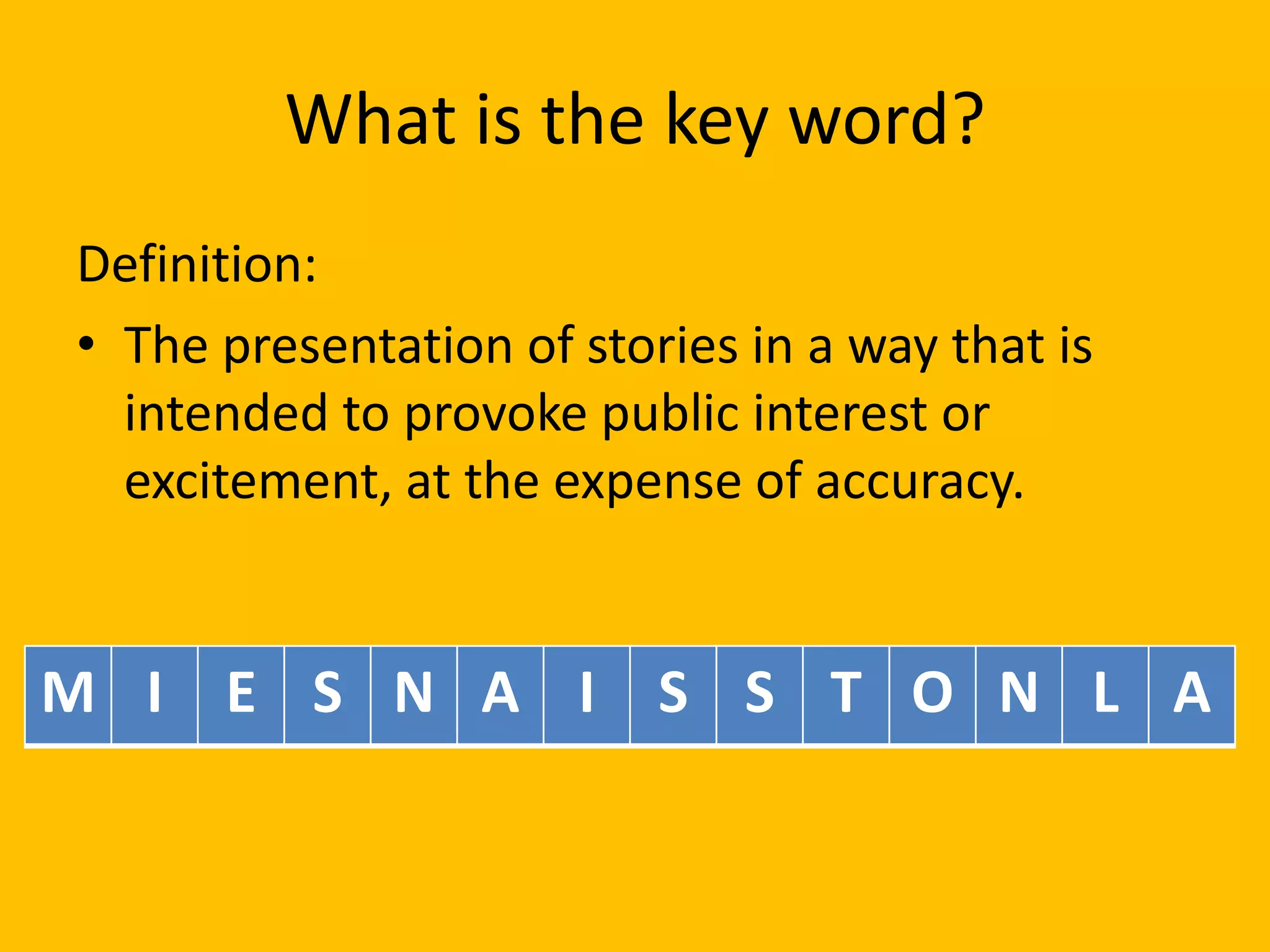 What is the key word?

Definition:

• The presentation of stories in a way that is intended to provoke public interest or excitement, at the expense of accuracy.

| M | I | E | S | N | A | I | S | S | T | O | N | L | A |
|---|---|---|---|---|---|---|---|---|---|---|---|---|---|